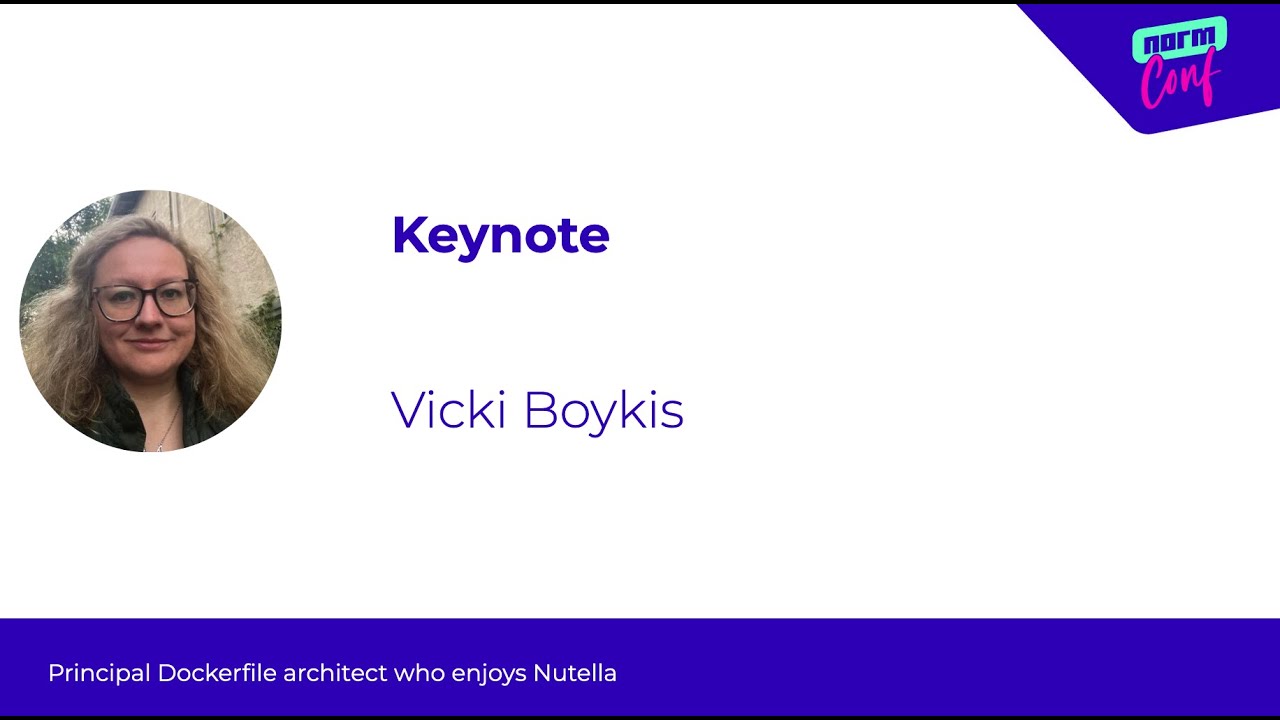 norm
Conf

Keynote

Vicki Boykis

Principal Dockerfile architect who enjoys Nutella